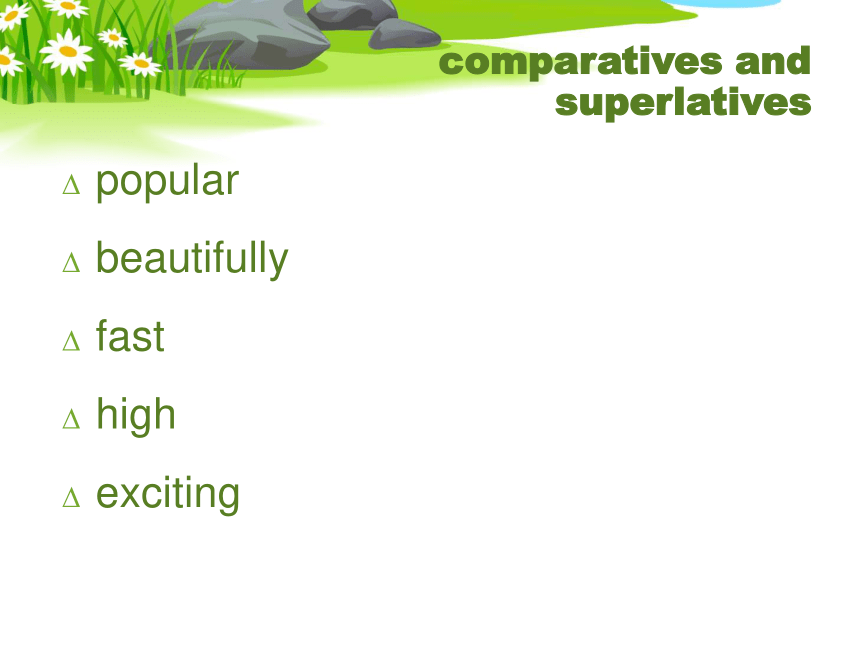 comparatives and superlatives

∆ popular

∆ beautifully

∆ fast

∆ high

∆ exciting